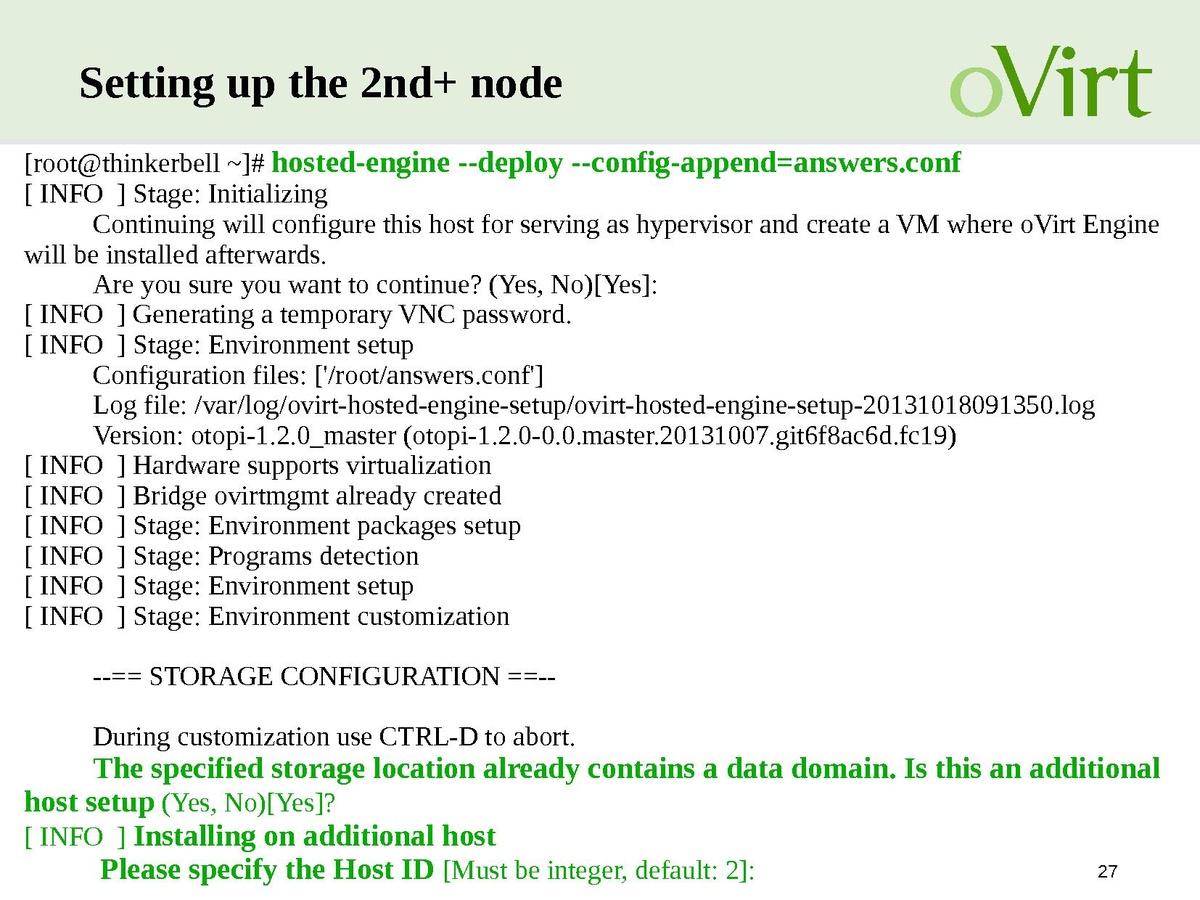 Setting up the 2nd+ node

oVirt

[root@thinkerbell ~]# hosted-engine --deploy --config-append=answers.conf
[ INFO ] Stage: Initializing
Continuing will configure this host for serving as hypervisor and create a VM where oVirt Engine will be installed afterwards.
Are you sure you want to continue? (Yes, No)[Yes]:
[ INFO ] Generating a temporary VNC password.
[ INFO ] Stage: Environment setup
Configuration files: ['/root/answers.conf']
Log file: /var/log/ovirt-hosted-engine-setup/ovirt-hosted-engine-setup-20131018091350.log
Version: otopi-1.2.0_master (otopi-1.2.0-0.0.master.20131007.git6f8ac6d.fc19)
[ INFO ] Hardware supports virtualization
[ INFO ] Bridge ovirtmgmt already created
[ INFO ] Stage: Environment packages setup
[ INFO ] Stage: Programs detection
[ INFO ] Stage: Environment setup
[ INFO ] Stage: Environment customization

--== STORAGE CONFIGURATION ==--

During customization use CTRL-D to abort.
The specified storage location already contains a data domain. Is this an additional host setup (Yes, No)[Yes]?
[ INFO ] Installing on additional host
Please specify the Host ID [Must be integer, default: 2]:

27